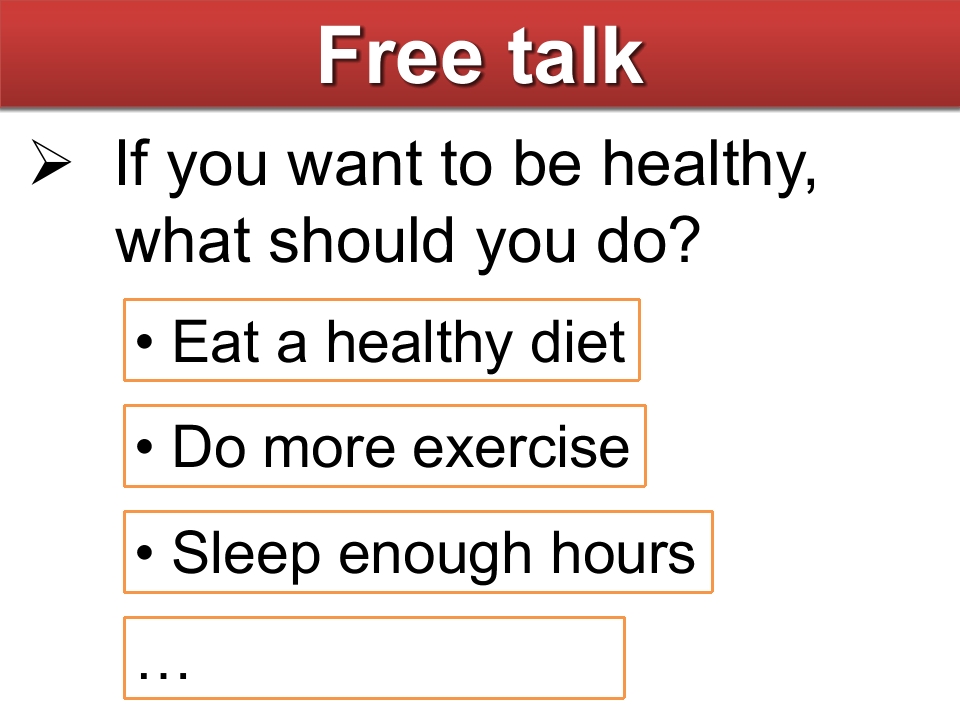 Free talk

➢ If you want to be healthy, what should you do?

• Eat a healthy diet

• Do more exercise

• Sleep enough hours

…